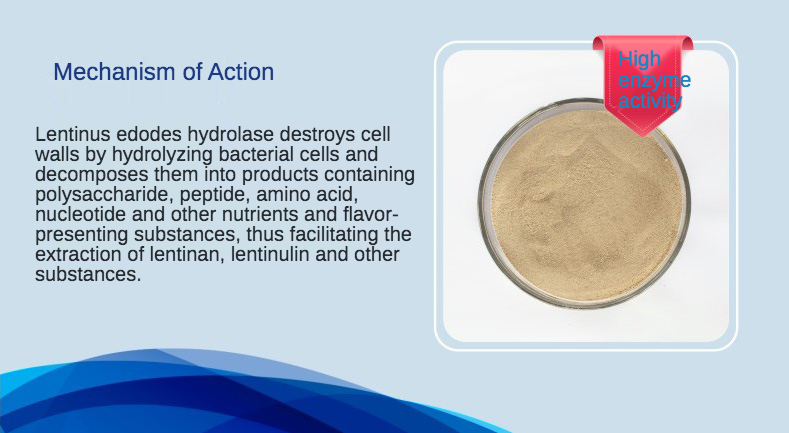 Mechanism of Action

Lentinus edodes hydrolase destroys cell walls by hydrolyzing bacterial cells and decomposes them into products containing polysaccharide, peptide, amino acid, nucleotide and other nutrients and flavor-presenting substances, thus facilitating the extraction of lentinan, lentinulin and other substances.

High enzyme activity